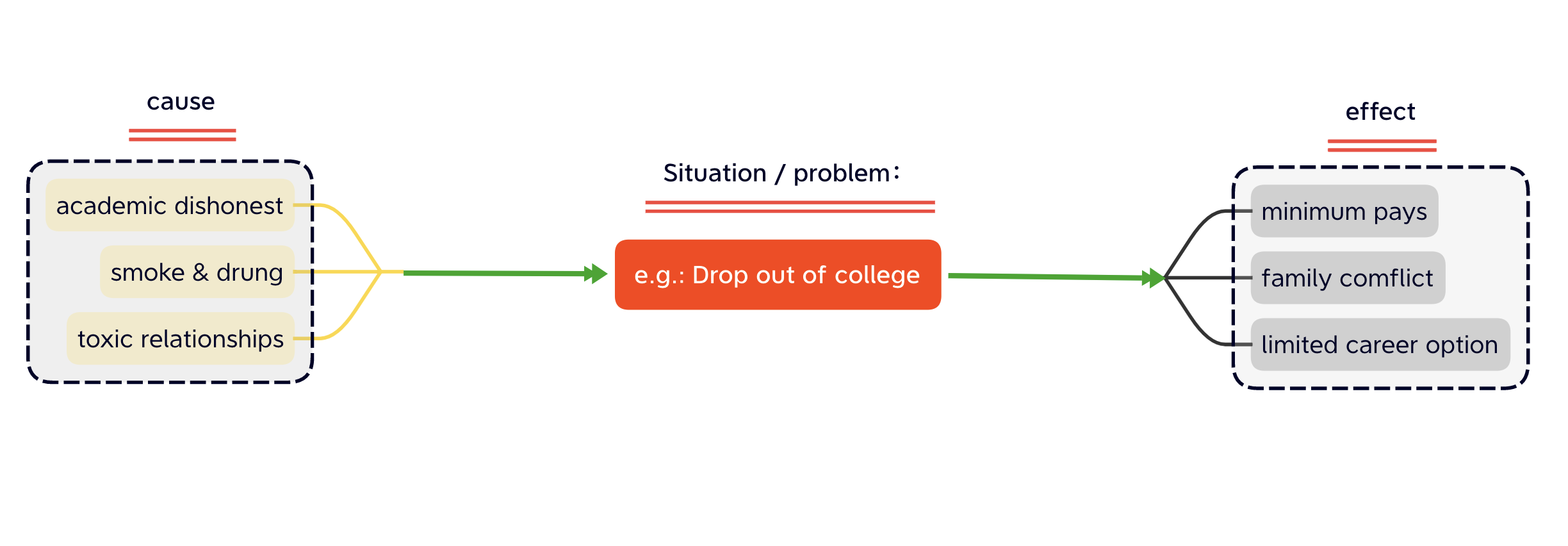 cause

academic dishonest

smoke & drung

toxic relationships

Situation / problem:

e.g.: Drop out of college

effect

minimum pays

family comflict

limited career option